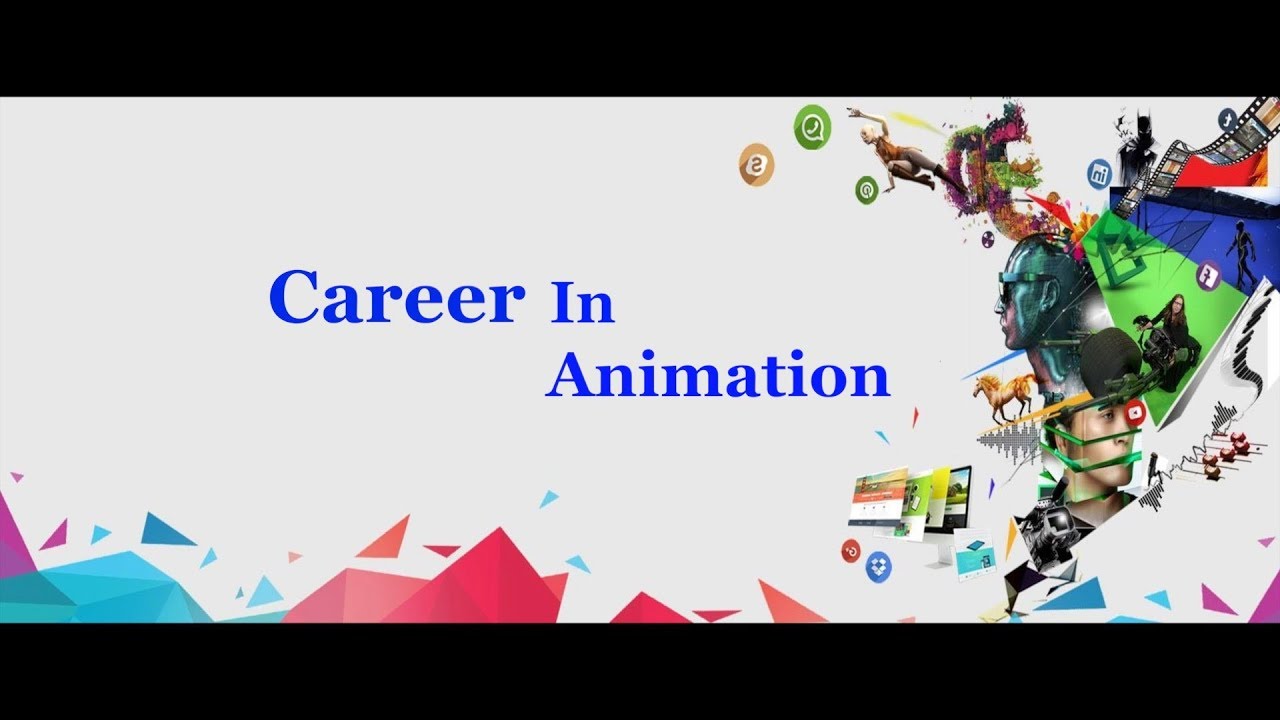 Career In
Animation